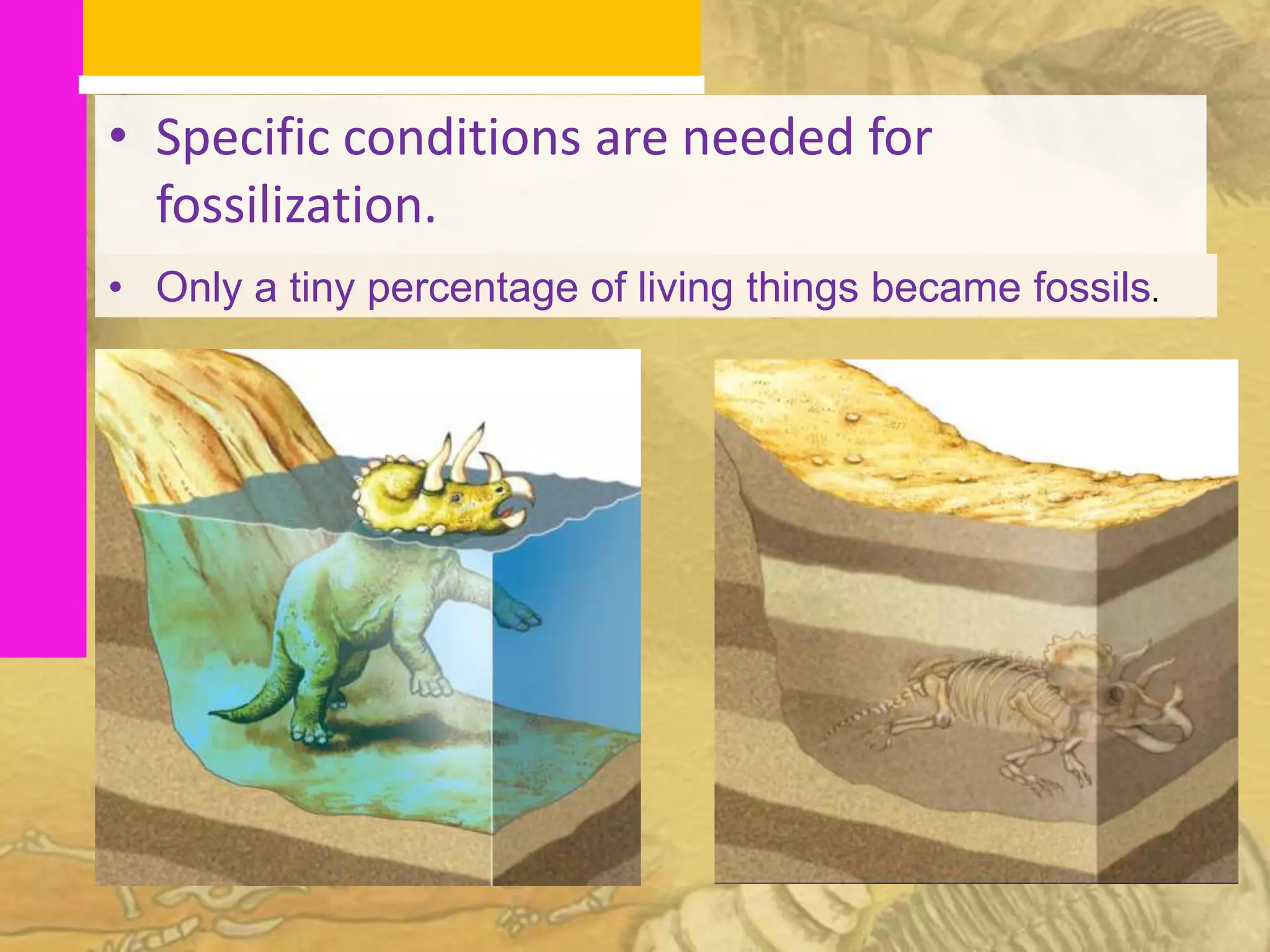 • Specific conditions are needed for fossilization.

• Only a tiny percentage of living things became fossils.